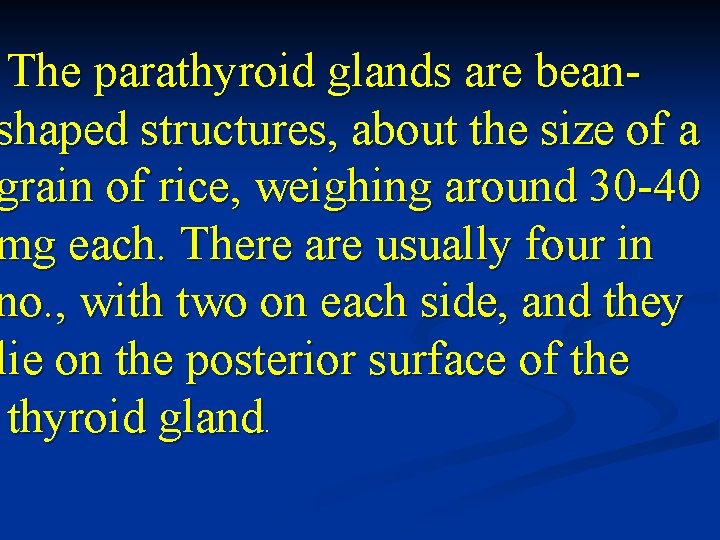 The parathyroid glands are bean-shaped structures, about the size of a grain of rice, weighing around 30-40 mg each. There are usually four in no., with two on each side, and they lie on the posterior surface of the thyroid gland.